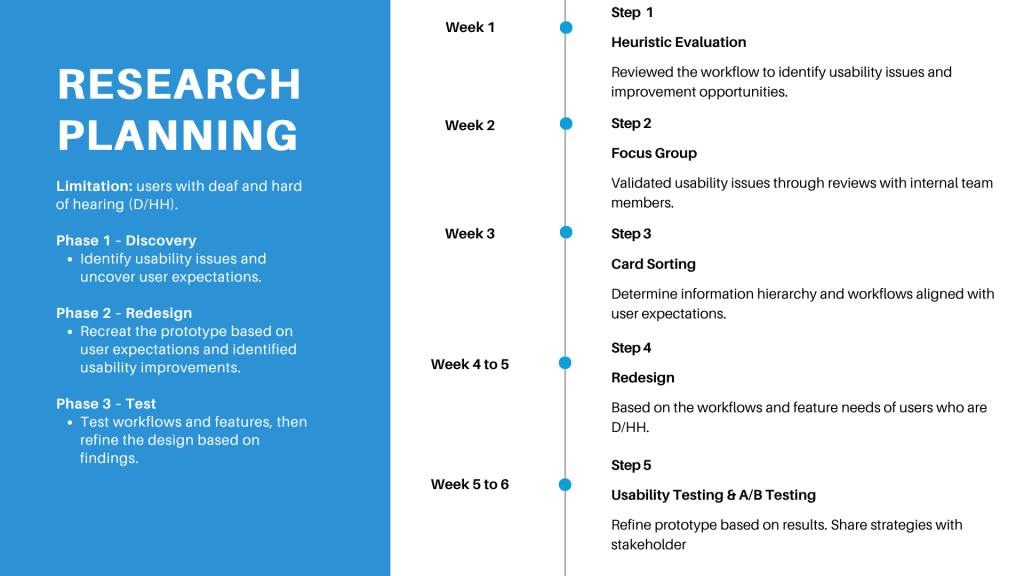 RESEARCH PLANNING

Limitation: users with deaf and hard of hearing (D/HH).

Phase 1 - Discovery
- Identify usability issues and uncover user expectations.

Phase 2 - Redesign
- Recreat the prototype based on user expectations and identified usability improvements.

Phase 3 - Test
- Test workflows and features, then refine the design based on findings.

Week 1
Step 1
Heuristic Evaluation
Reviewed the workflow to identify usability issues and improvement opportunities.

Week 2
Step 2
Focus Group
Validated usability issues through reviews with internal team members.

Week 3
Step 3
Card Sorting
Determine information hierarchy and workflows aligned with user expectations.

Week 4 to 5
Step 4
Redesign
Based on the workflows and feature needs of users who are D/HH.

Week 5 to 6
Step 5
Usability Testing & A/B Testing
Refine prototype based on results. Share strategies with stakeholder